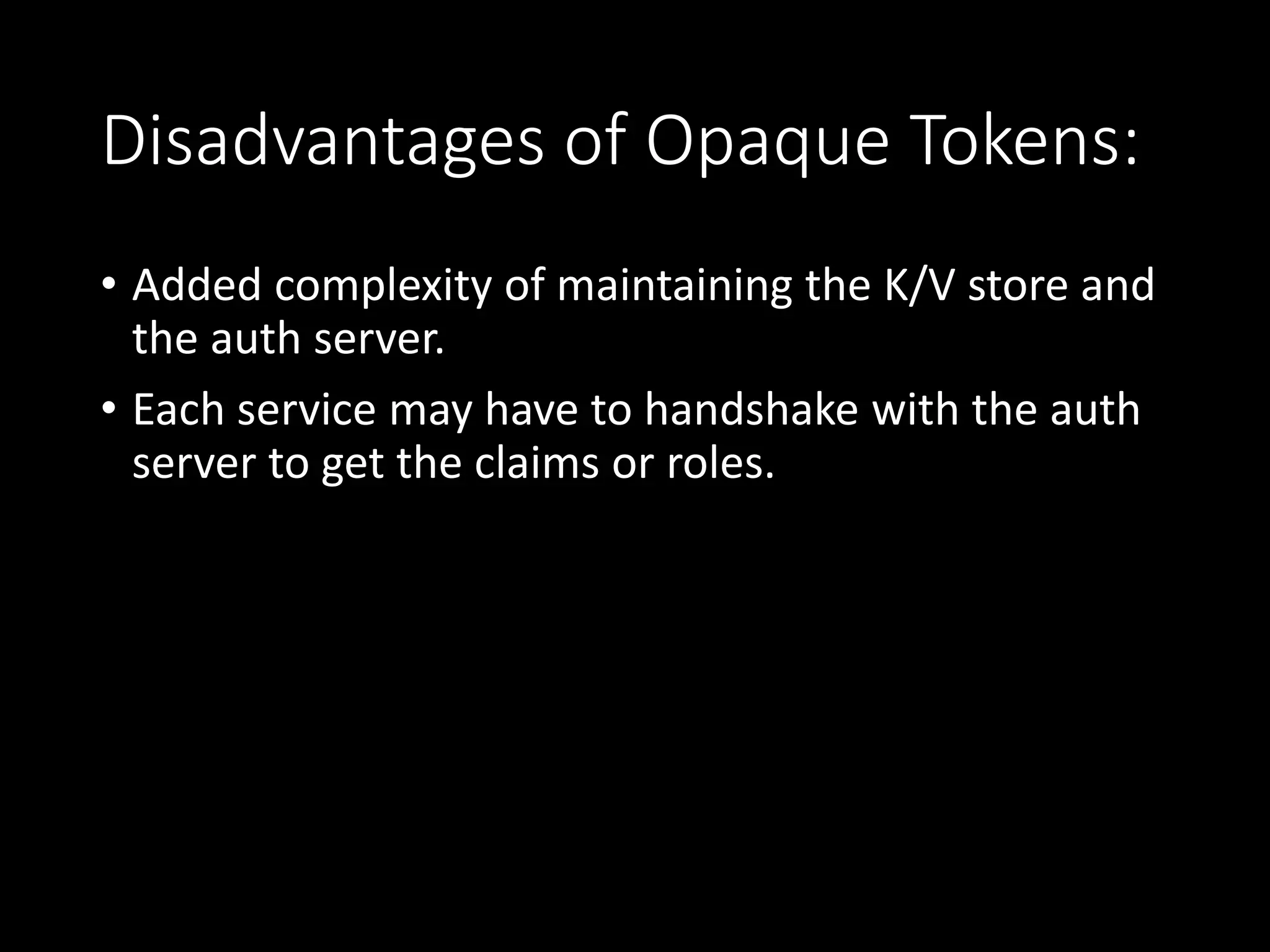 Disadvantages of Opaque Tokens:

• Added complexity of maintaining the K/V store and the auth server.

• Each service may have to handshake with the auth server to get the claims or roles.